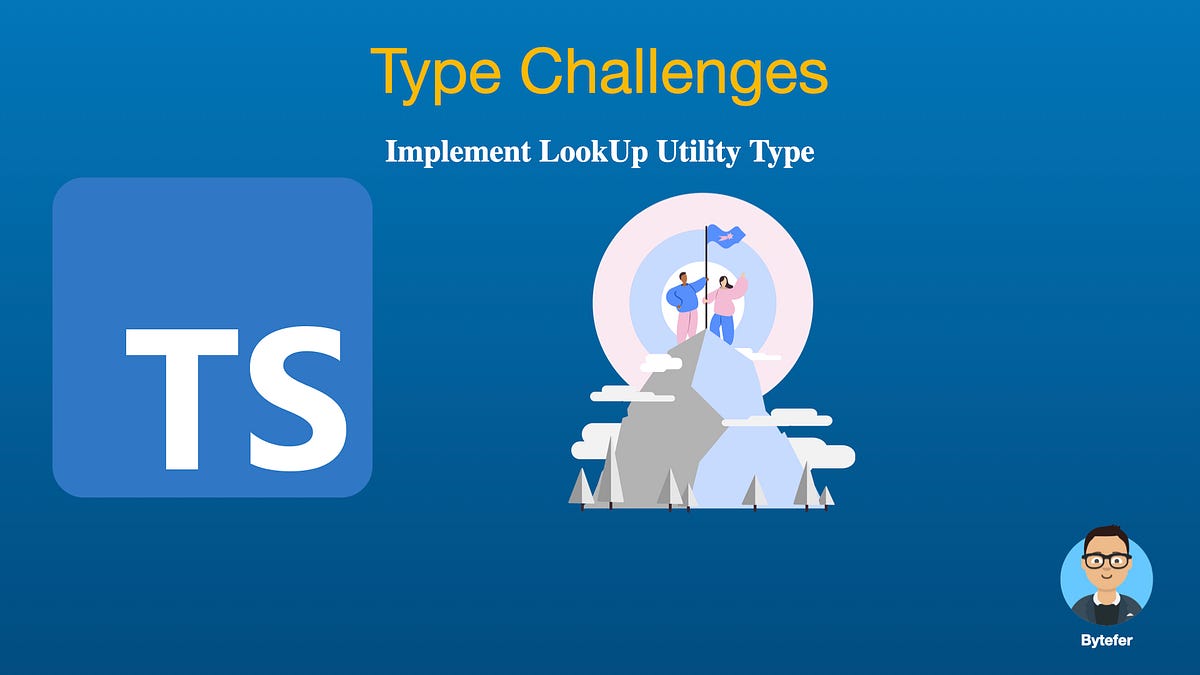 Type Challenges

Implement LookUp Utility Type

TS

Bytefer